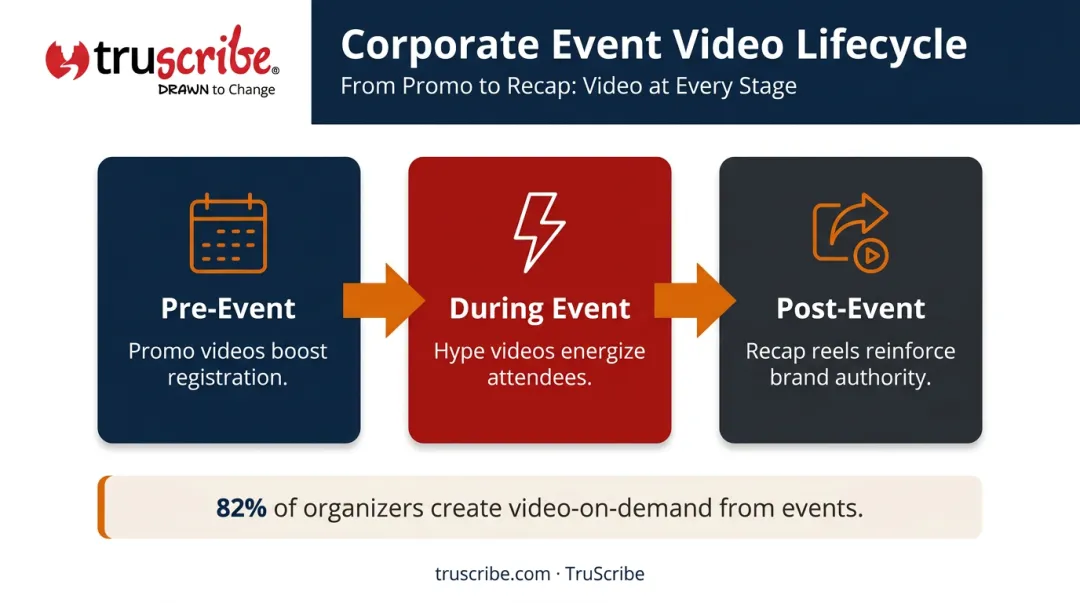 truscribe®
DRAWN to Change

Corporate Event Video Lifecycle
From Promo to Recap: Video at Every Stage

Pre-Event
Promo videos boost registration.

During Event
Hype videos energize attendees.

Post-Event
Recap reels reinforce brand authority.

82% of organizers create video-on-demand from events.

truscribe.com · TruScribe